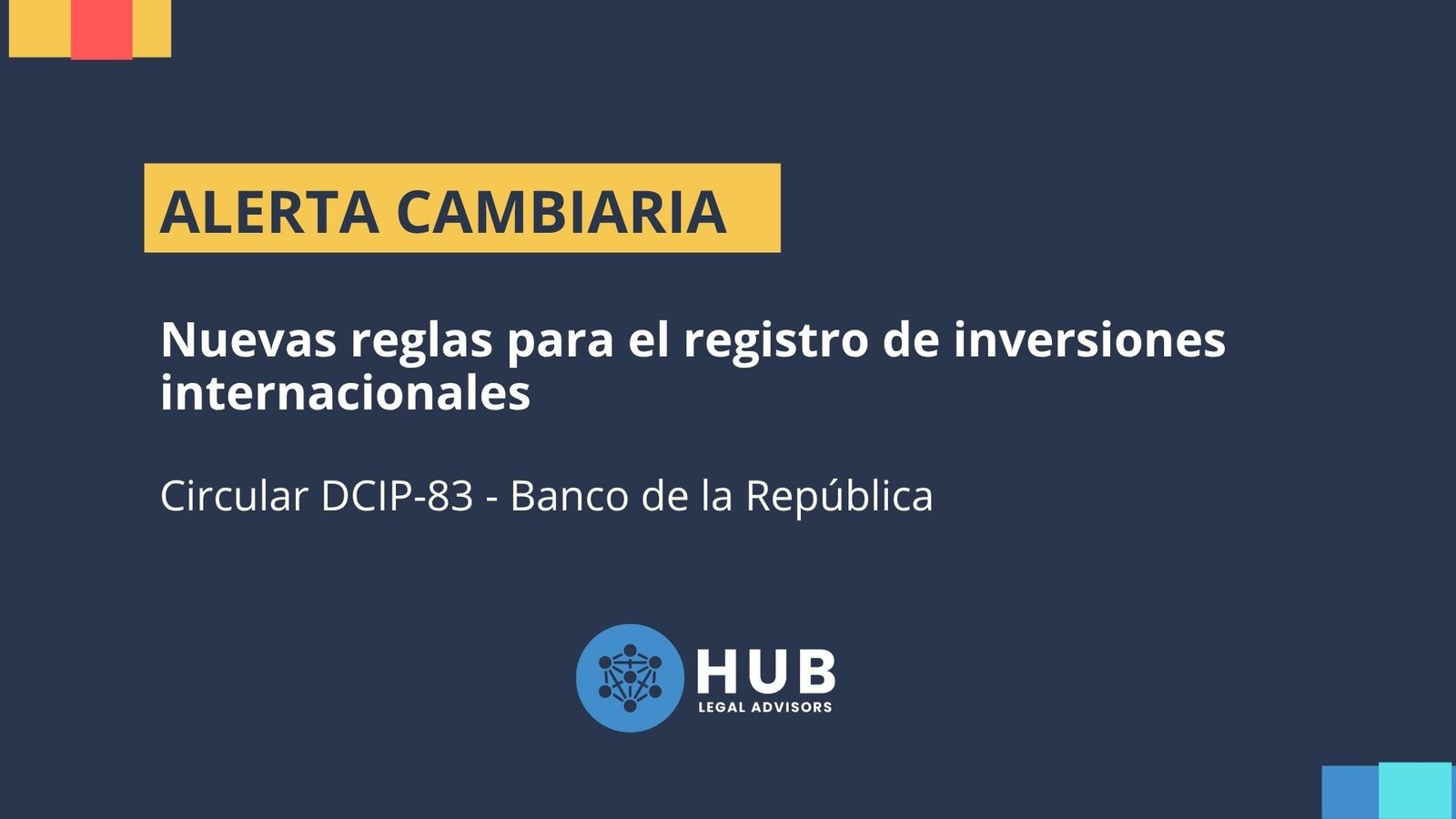 ALERTA CAMBIARIA

Nuevas reglas para el registro de inversiones internacionales

Circular DCIP-83 - Banco de la República

HUB
LEGAL ADVISORS